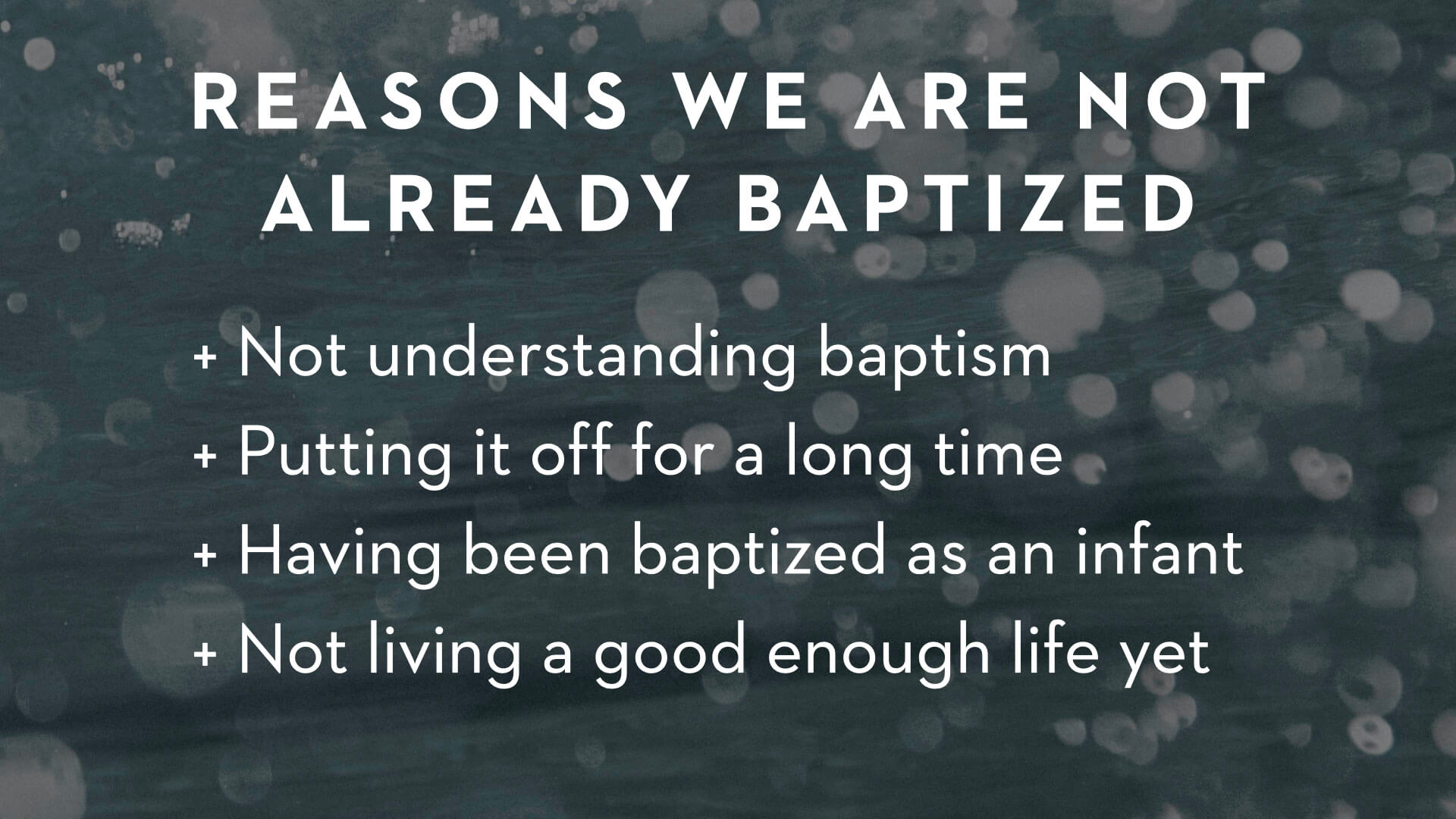 REASONS WE ARE NOT ALREADY BAPTIZED

+ Not understanding baptism
+ Putting it off for a long time
+ Having been baptized as an infant
+ Not living a good enough life yet